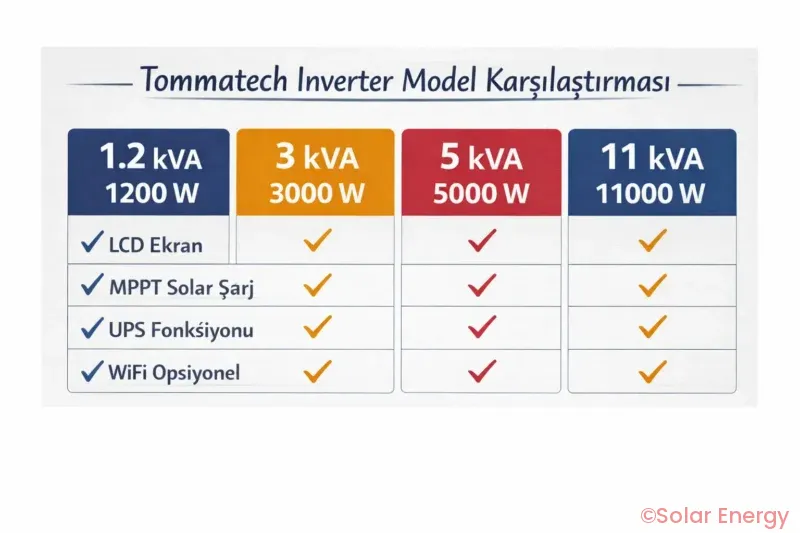 Tommatech Inverter Model Karşılaştırması

| 1.2 kVA 1200 W | 3 kVA 3000 W | 5 kVA 5000 W | 11 kVA 11000 W |
|---|---|---|---|
| ✓ LCD Ekran | ✓ | ✓ | ✓ |
| ✓ MPPT Solar Şarj | ✓ | ✓ | ✓ |
| ✓ UPS Fonksiyonu | ✓ | ✓ | ✓ |
| ✓ WiFi Opsiyonel | ✓ | ✓ | ✓ |

©Solar Energy